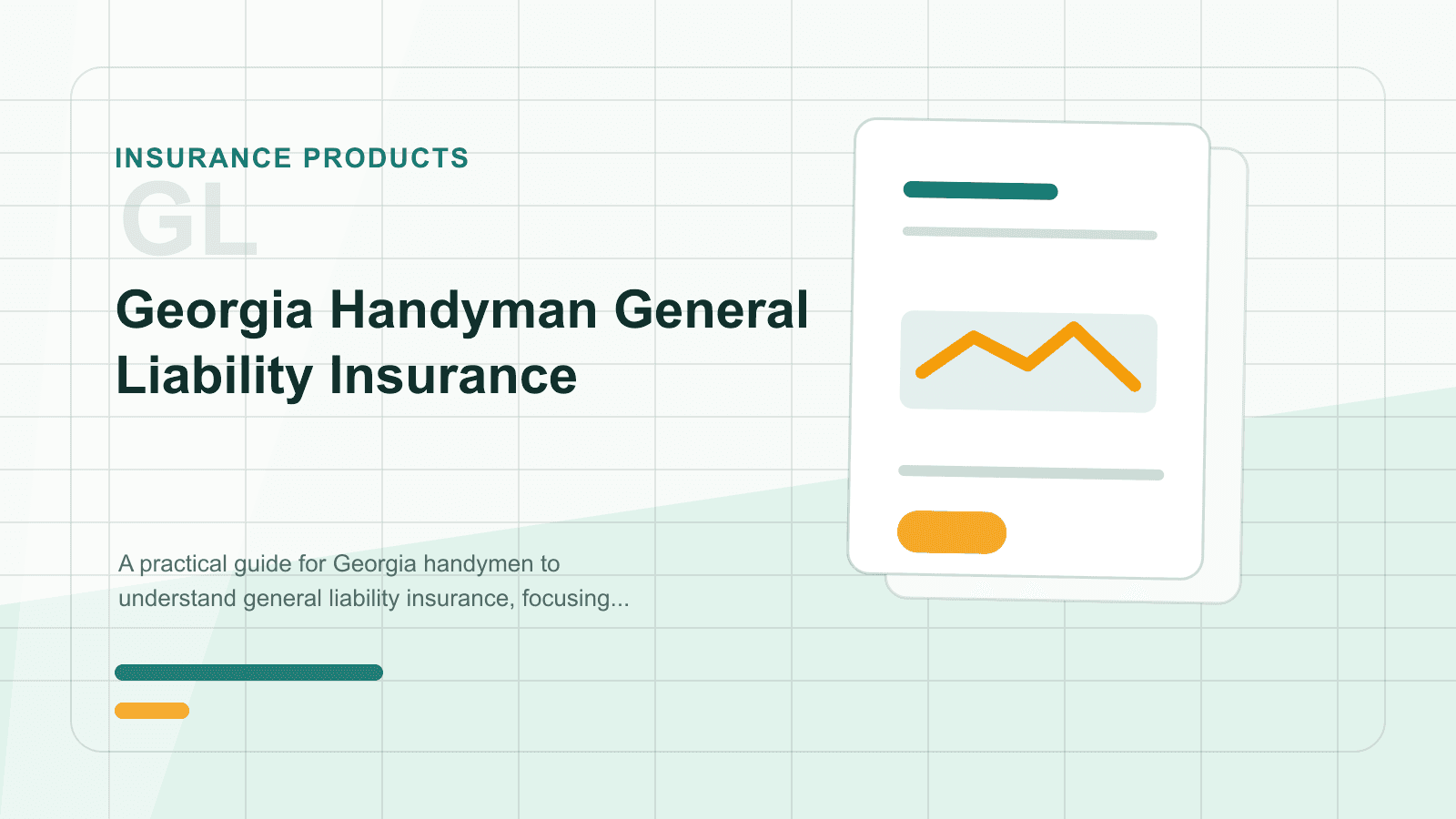 INSURANCE PRODUCTS

GL

Georgia Handyman General Liability Insurance

A practical guide for Georgia handymen to understand general liability insurance, focusing...